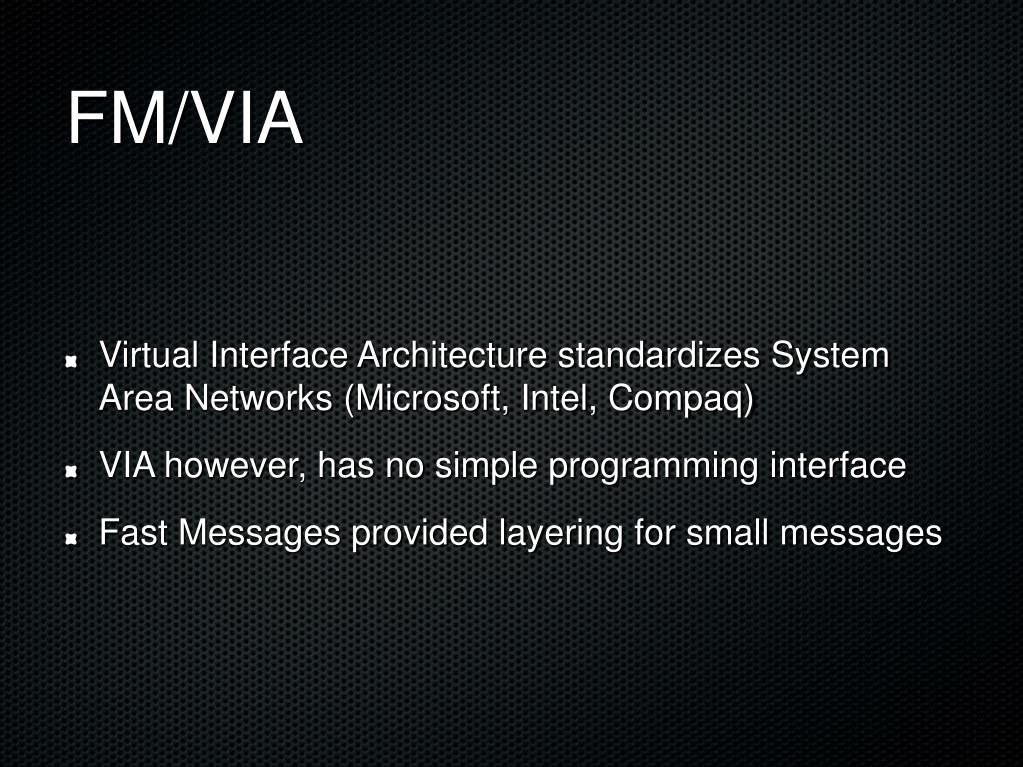 FM/VIA

Virtual Interface Architecture standardizes System Area Networks (Microsoft, Intel, Compaq)

VIA however, has no simple programming interface

Fast Messages provided layering for small messages